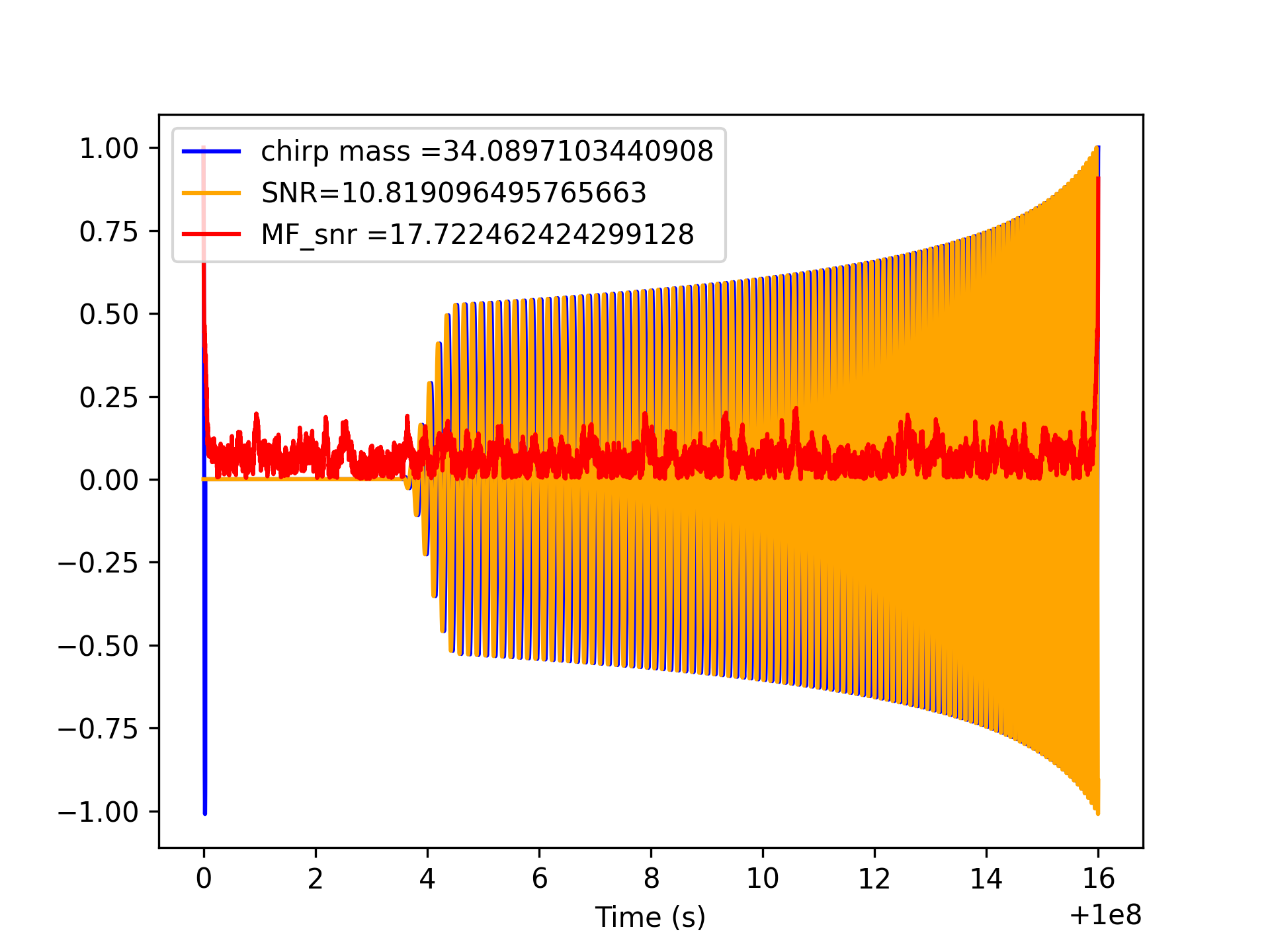 chirp mass =34.0897103440908
SNR=10.819096495765663
MF_snr =17.722462424299128

1.00
0.75
0.50
0.25
0.00
−0.25
−0.50
−0.75
−1.00

0
2
4
6
8
10
12
14
16
Time (s)
+1e8